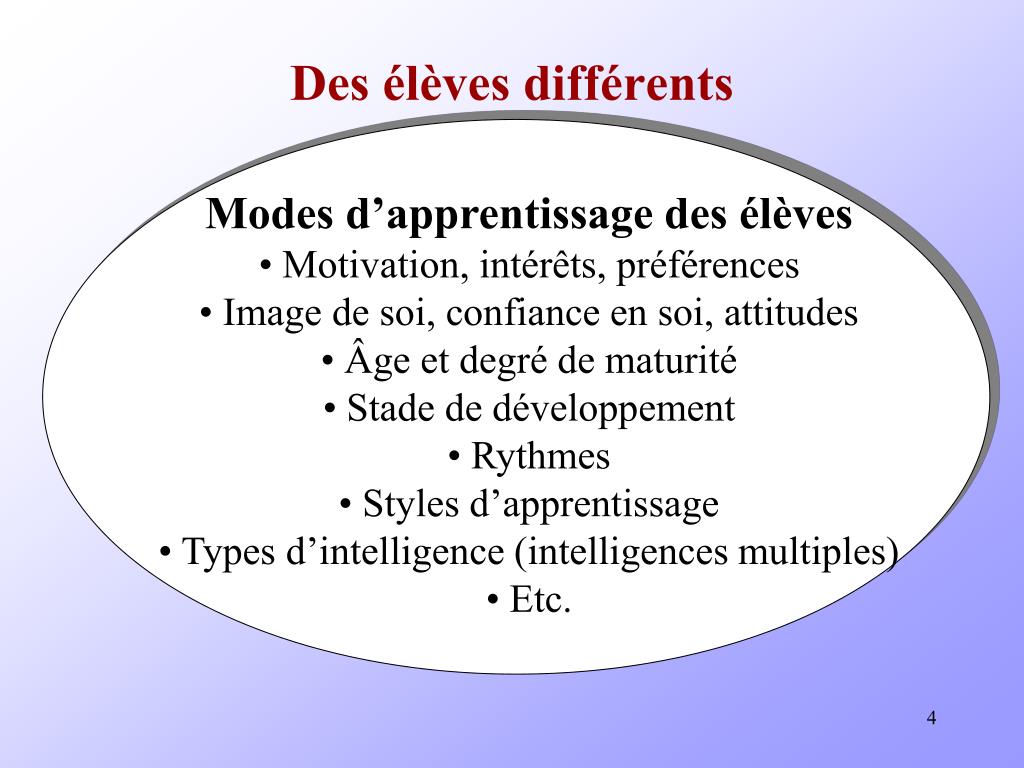 Des élèves différents

Modes d’apprentissage des élèves
• Motivation, intérêts, préférences
• Image de soi, confiance en soi, attitudes
• Âge et degré de maturité
• Stade de développement
• Rythmes
• Styles d’apprentissage
• Types d’intelligence (intelligences multiples)
• Etc.

4